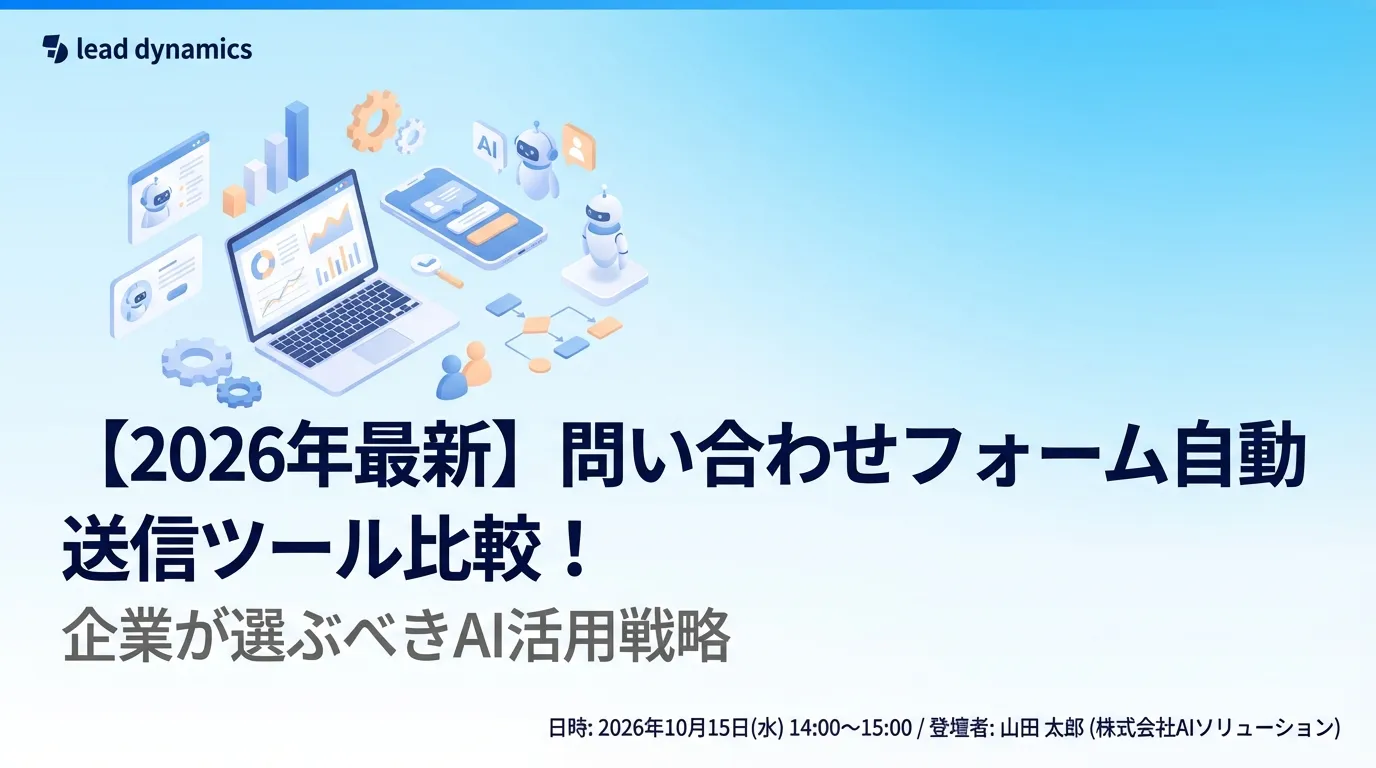 lead dynamics

AI

【2026年最新】問い合わせフォーム自動送信ツール比較！

企業が選ぶべきAI活用戦略

日時: 2026年10月15日(水) 14:00〜15:00 / 登壇者: 山田 太郎 (株式会社AIソリューション)